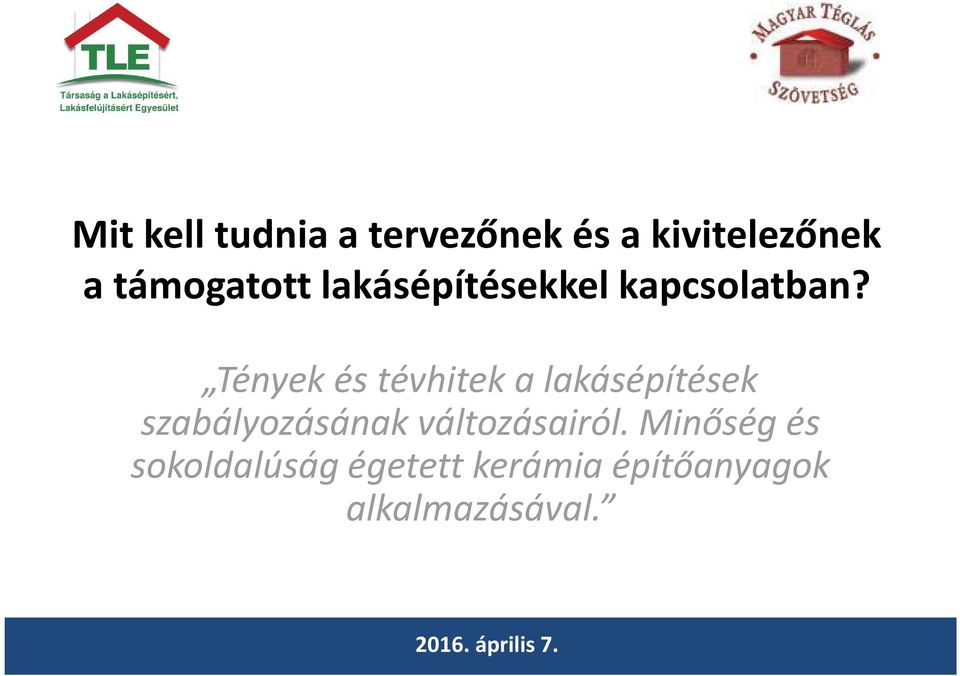 TLE
Társaság a Lakásépítésért, Lakásfelújításért Egyesület

MAGYAR TÉGLÁS SZÖVETSÉG

Mit kell tudnia a tervezőnek és a kivitelezőnek a támogatott lakásépítésekkel kapcsolatban?

„Tények és tévhitek a lakásépítések szabályozásának változásairól. Minőség és sokoldalúság égetett kerámia építőanyagok alkalmazásával.”

2016. április 7.